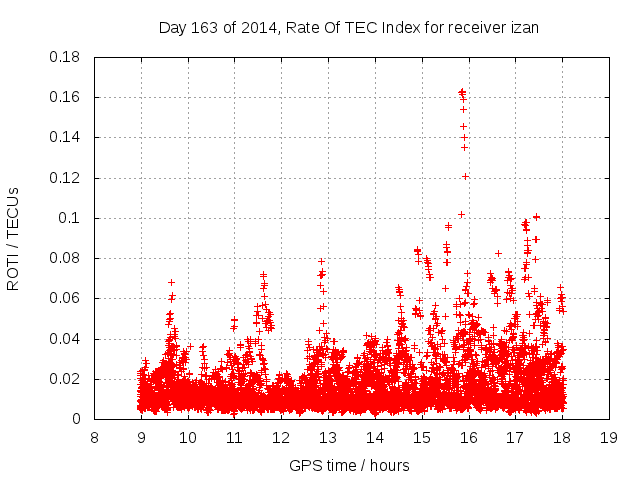 Day 163 of 2014, Rate Of TEC Index for receiver izan

ROTI / TECUs

0.18
0.16
0.14
0.12
0.1
0.08
0.06
0.04
0.02
0

8 9 10 11 12 13 14 15 16 17 18 19

GPS time / hours